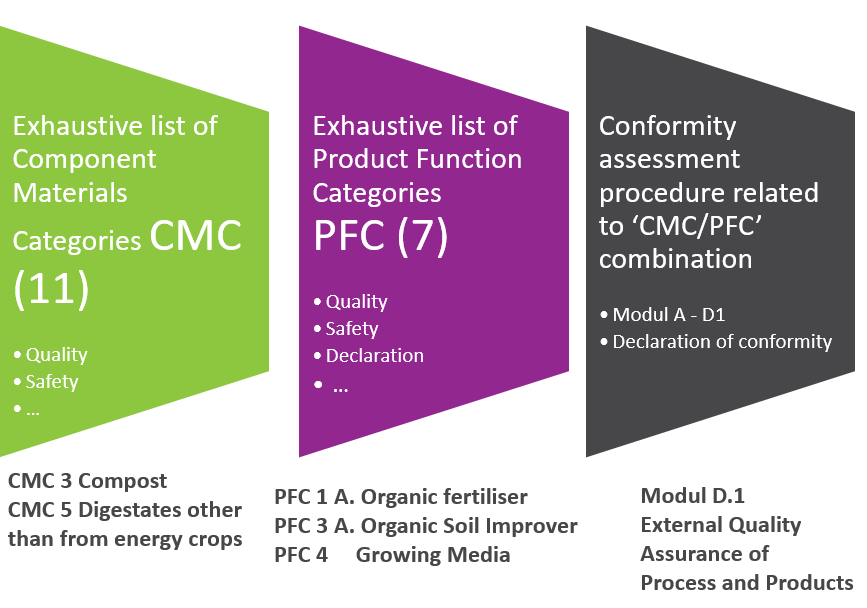 Exhaustive list of Component Materials Categories CMC (11)

• Quality
• Safety
• ...

CMC 3 Compost
CMC 5 Digestates other than from energy crops

Exhaustive list of Product Function Categories PFC (7)

• Quality
• Safety
• Declaration
• ...

PFC 1 A. Organic fertiliser
PFC 3 A. Organic Soil Improver
PFC 4 Growing Media

Conformity assessment procedure related to ‘CMC/PFC’ combination

• Modul A - D1
• Declaration of conformity

Modul D.1
External Quality Assurance of Process and Products